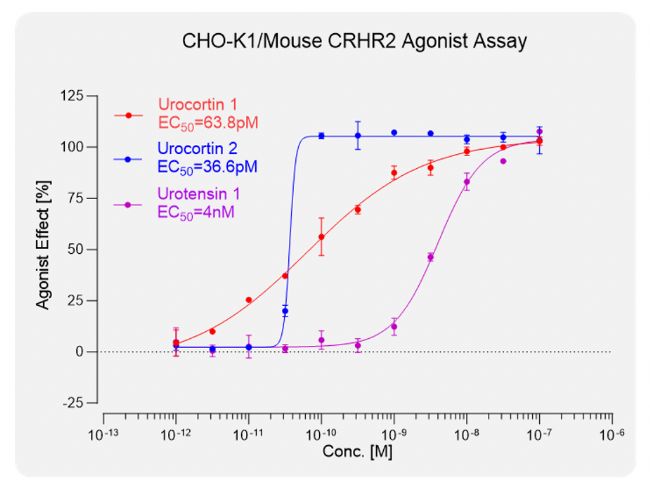 CHO-K1/Mouse CRHR2 Agonist Assay

Urocortin 1
$EC_{50}$=63.8pM
Urocortin 2
$EC_{50}$=36.6pM
Urotensin 1
$EC_{50}$=4nM

Agonist Effect [%]

125
100
75
50
25
0
-25

$10^{-13}$ $10^{-12}$ $10^{-11}$ $10^{-10}$ $10^{-9}$ $10^{-8}$ $10^{-7}$ $10^{-6}$

Conc. [M]